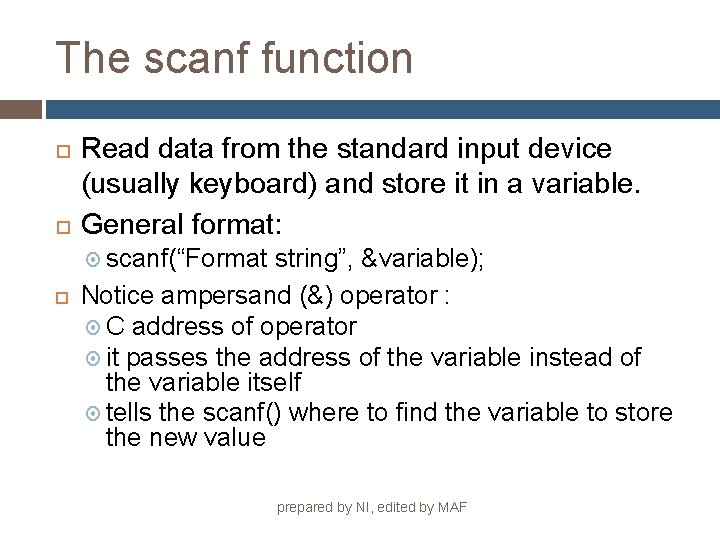 The scanf function

Read data from the standard input device (usually keyboard) and store it in a variable.

General format:

scanf(“Format string”, &variable);

Notice ampersand (&) operator :

C address of operator

it passes the address of the variable instead of the variable itself

tells the scanf() where to find the variable to store the new value

prepared by NI, edited by MAF